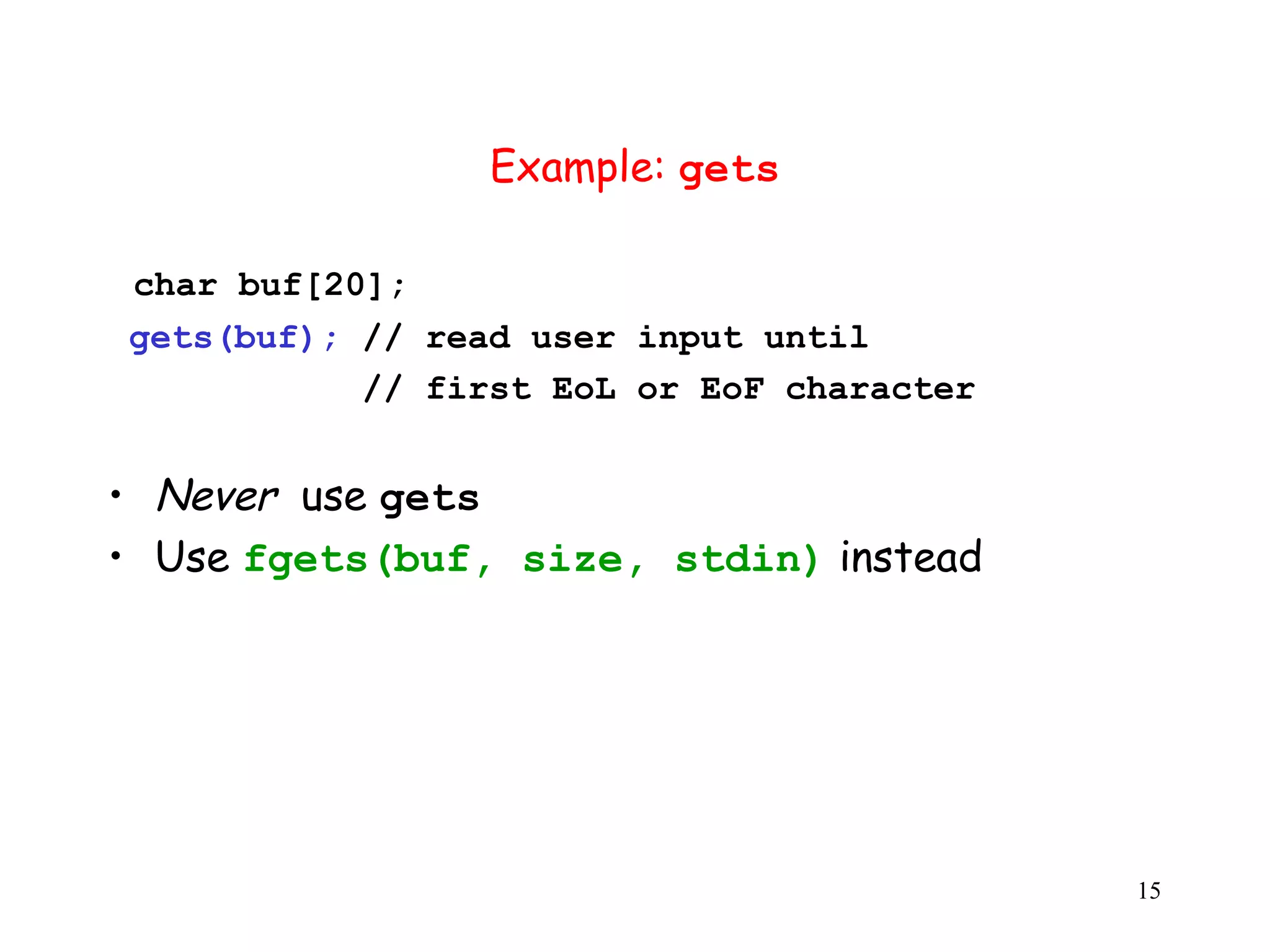 Example: gets

char buf[20];
gets(buf); // read user input until
           // first EoL or EoF character

• Never use gets
• Use fgets(buf, size, stdin) instead

15